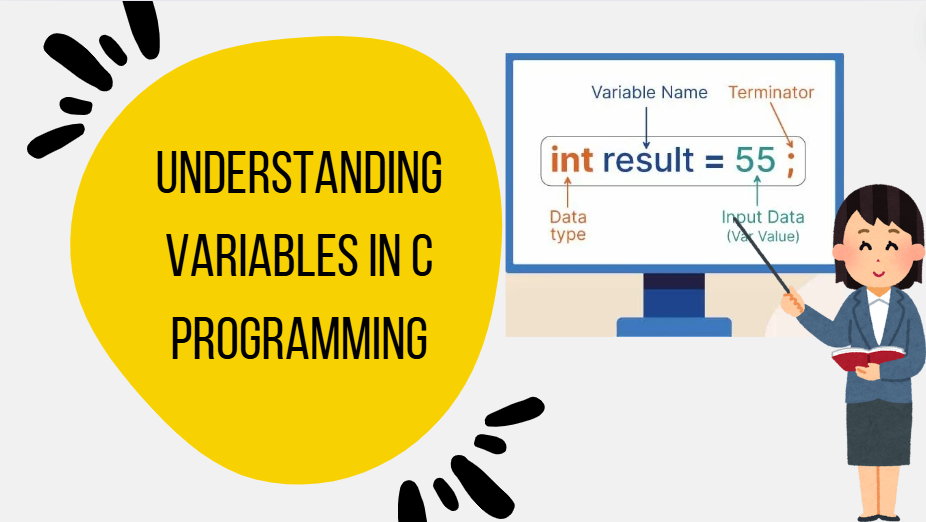 UNDERSTANDING VARIABLES IN C PROGRAMMING

Variable Name

Terminator

int result = 55 ;

Data type

Input Data (Var Value)